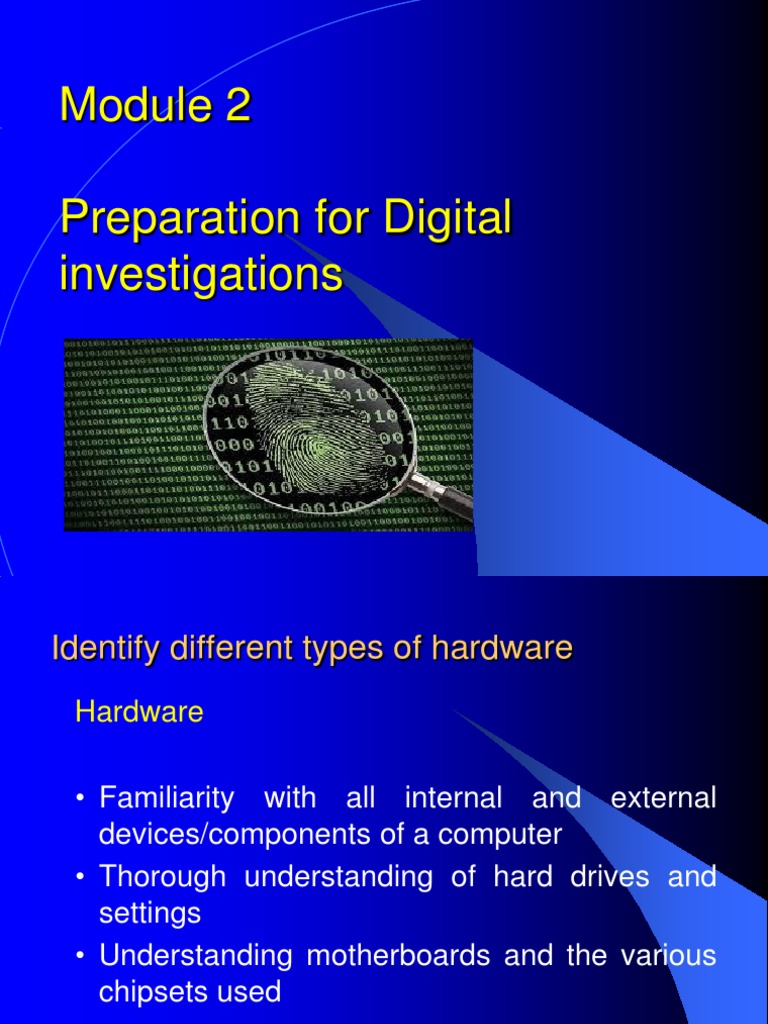 Module 2

Preparation for Digital investigations

Identify different types of hardware

Hardware

• Familiarity with all internal and external devices/components of a computer
• Thorough understanding of hard drives and settings
• Understanding motherboards and the various chipsets used